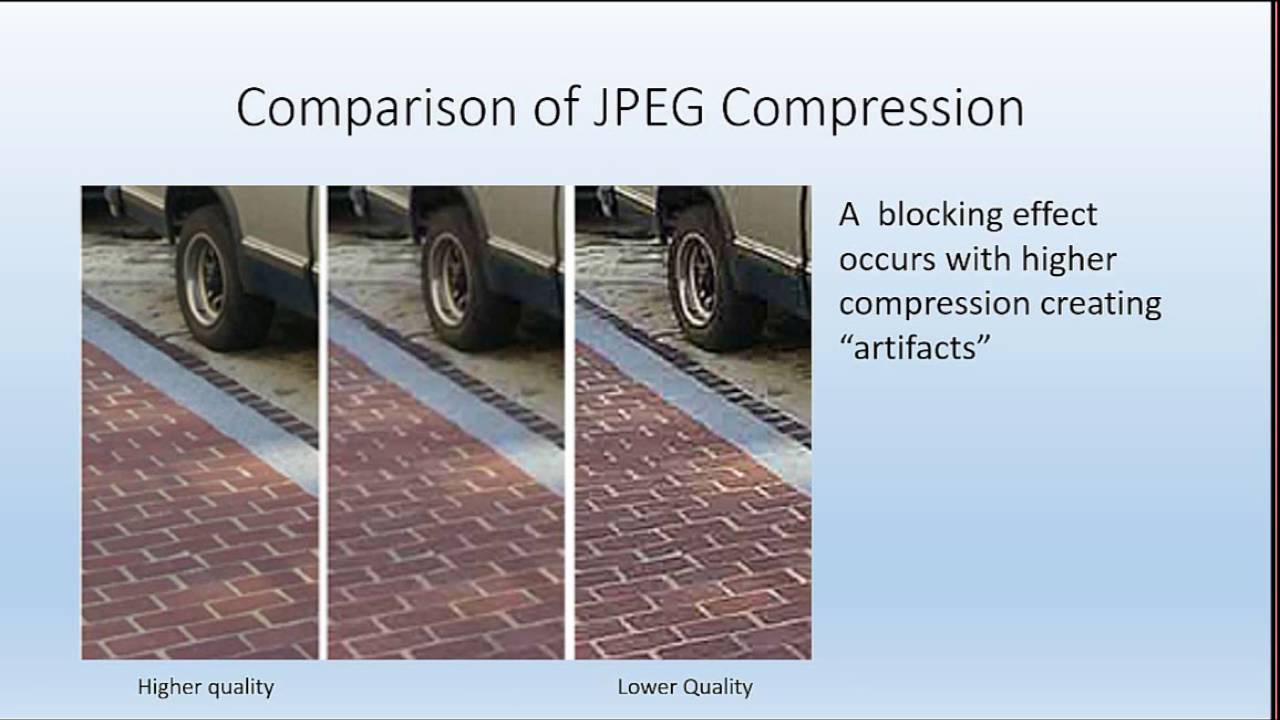 Comparison of JPEG Compression

A blocking effect occurs with higher compression creating “artifacts”

Higher quality

Lower Quality